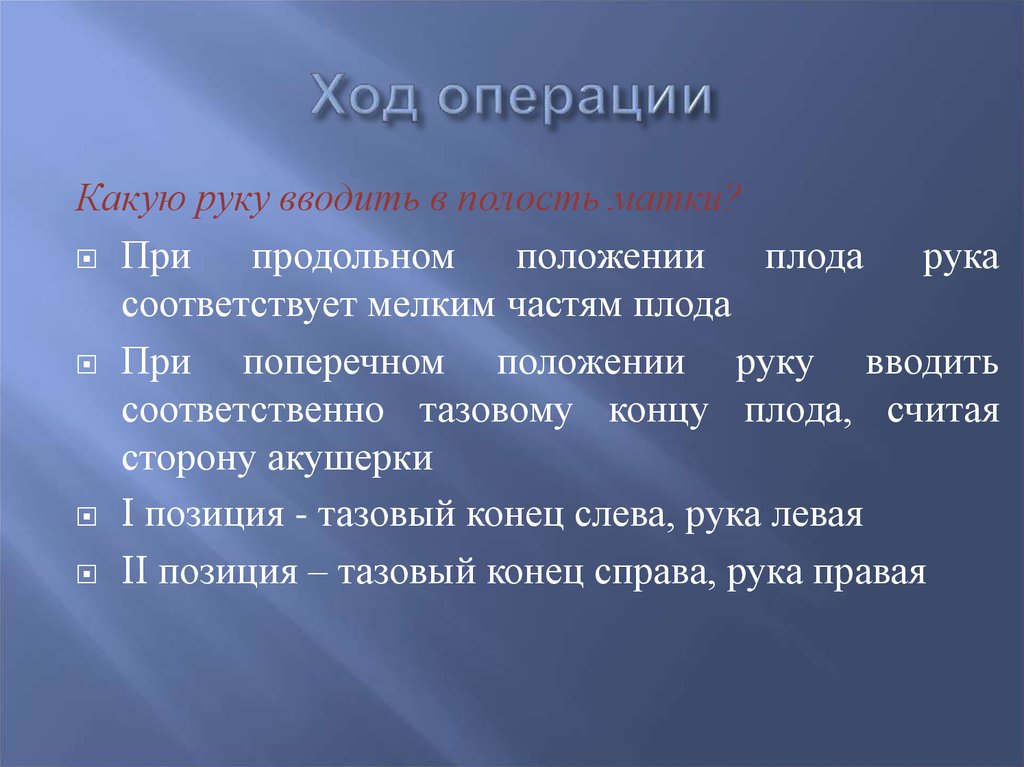 Ход операции

Какую руку вводить в полость матки?

При продольном положении плода рука соответствует мелким частям плода

При поперечном положении руку вводить соответственно тазовому концу плода, считая сторону акушерки

I позиция - тазовый конец слева, рука левая

II позиция – тазовый конец справа, рука правая